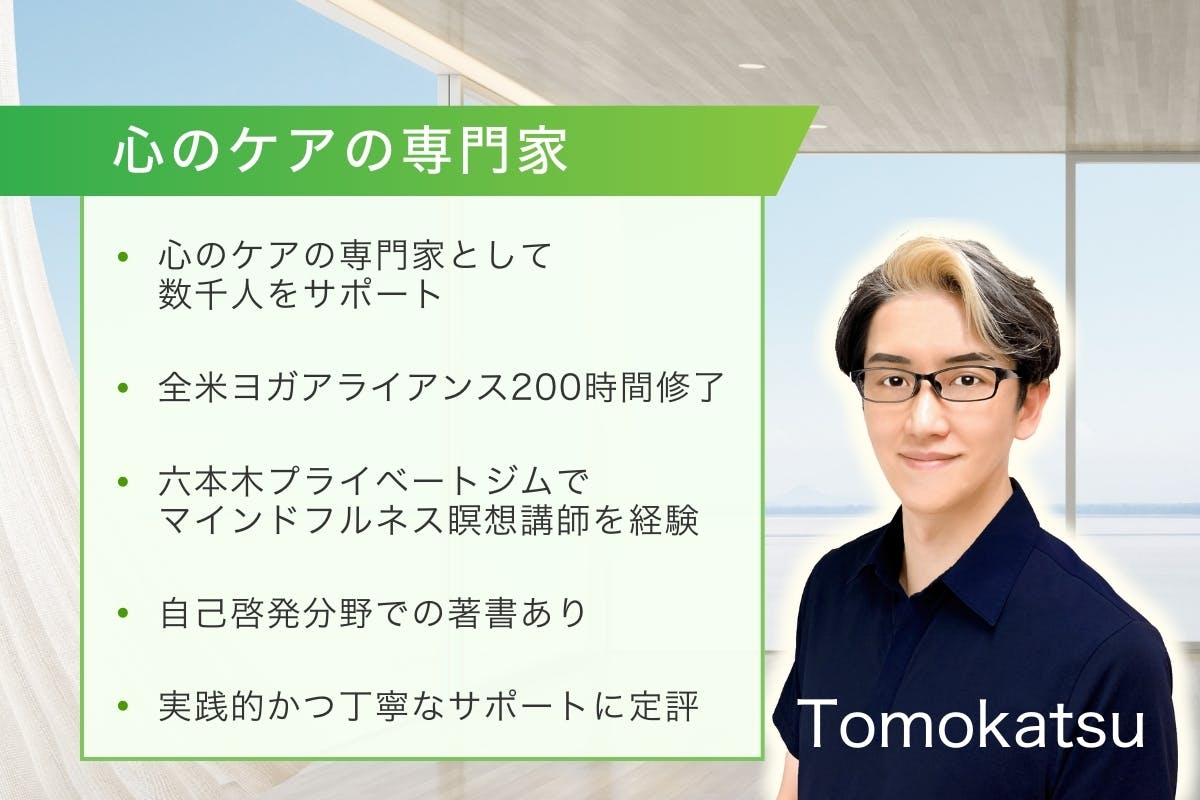 心のケアの専門家

• 心のケアの専門家として数千人をサポート

• 全米ヨガアライアンス200時間修了

• 六本木プライベートジムでマインドフルネス瞑想講師を経験

• 自己啓発分野での著書あり

• 実践的かつ丁寧なサポートに定評

Tomokatsu